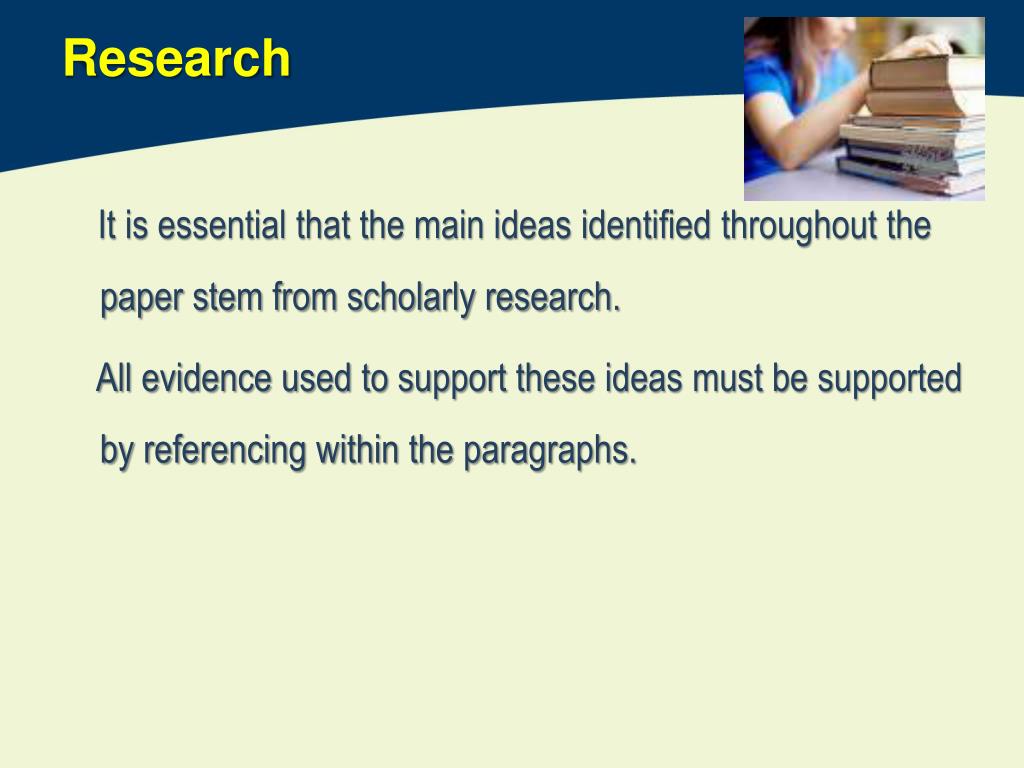 Research

It is essential that the main ideas identified throughout the paper stem from scholarly research.

All evidence used to support these ideas must be supported by referencing within the paragraphs.